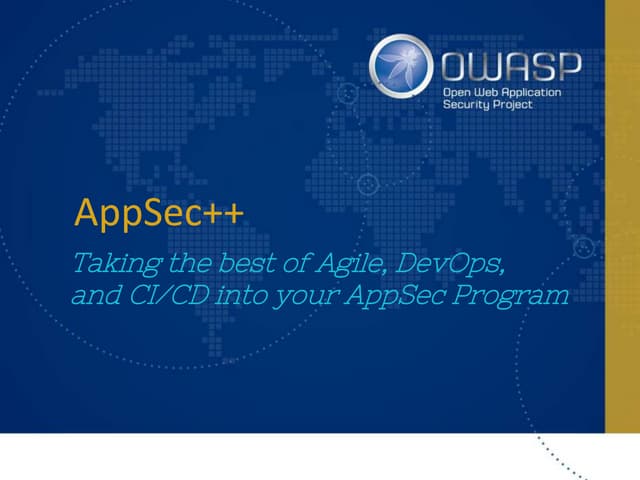 OWASP
Open Web Application Security Project

AppSec++

Taking the best of Agile, DevOps, and CI/CD into your AppSec Program